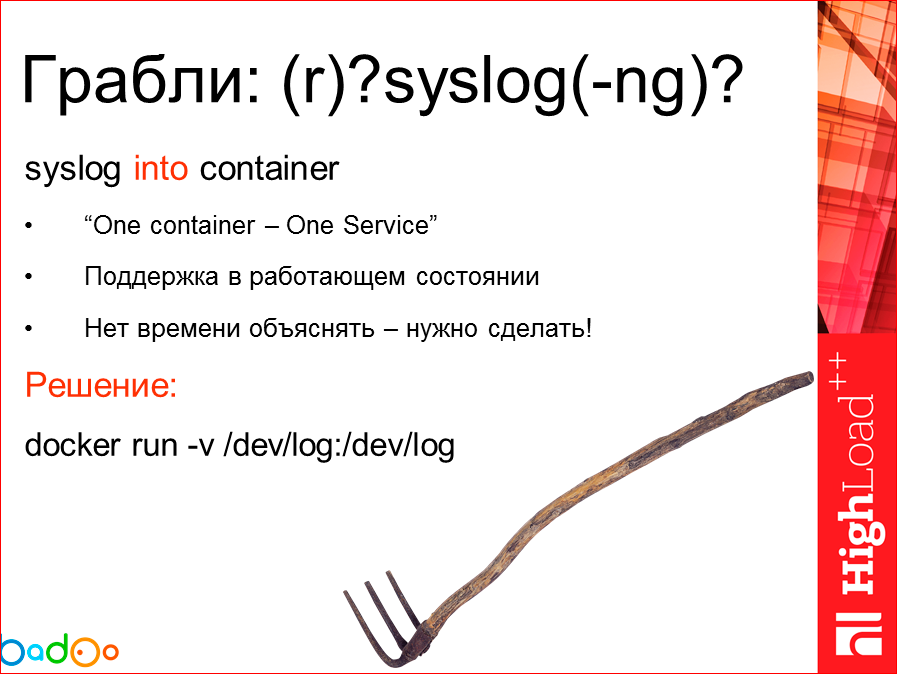 Грабли: (r)?syslog(-ng)?

syslog into container

• “One container – One Service”

• Поддержка в работающем состоянии

• Нет времени объяснять – нужно сделать!

Решение:

docker run -v /dev/log:/dev/log

badoo

HighLoad++